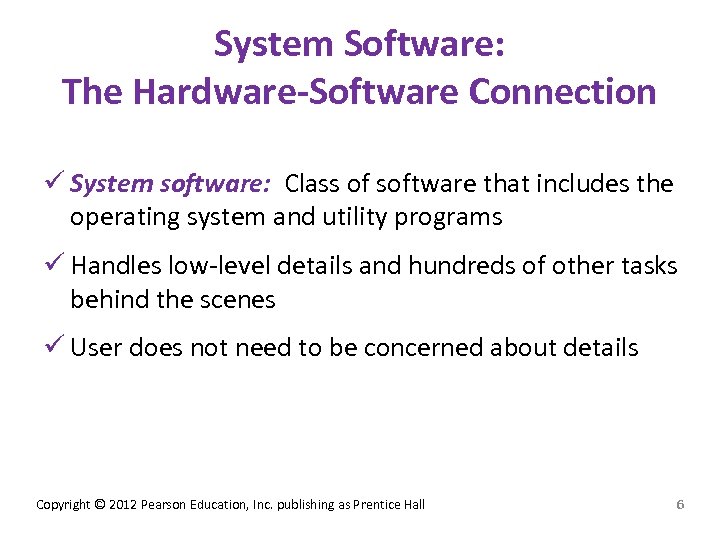 System Software:
The Hardware-Software Connection

✓ System software: Class of software that includes the operating system and utility programs

✓ Handles low-level details and hundreds of other tasks behind the scenes

✓ User does not need to be concerned about details

Copyright © 2012 Pearson Education, Inc. publishing as Prentice Hall

6